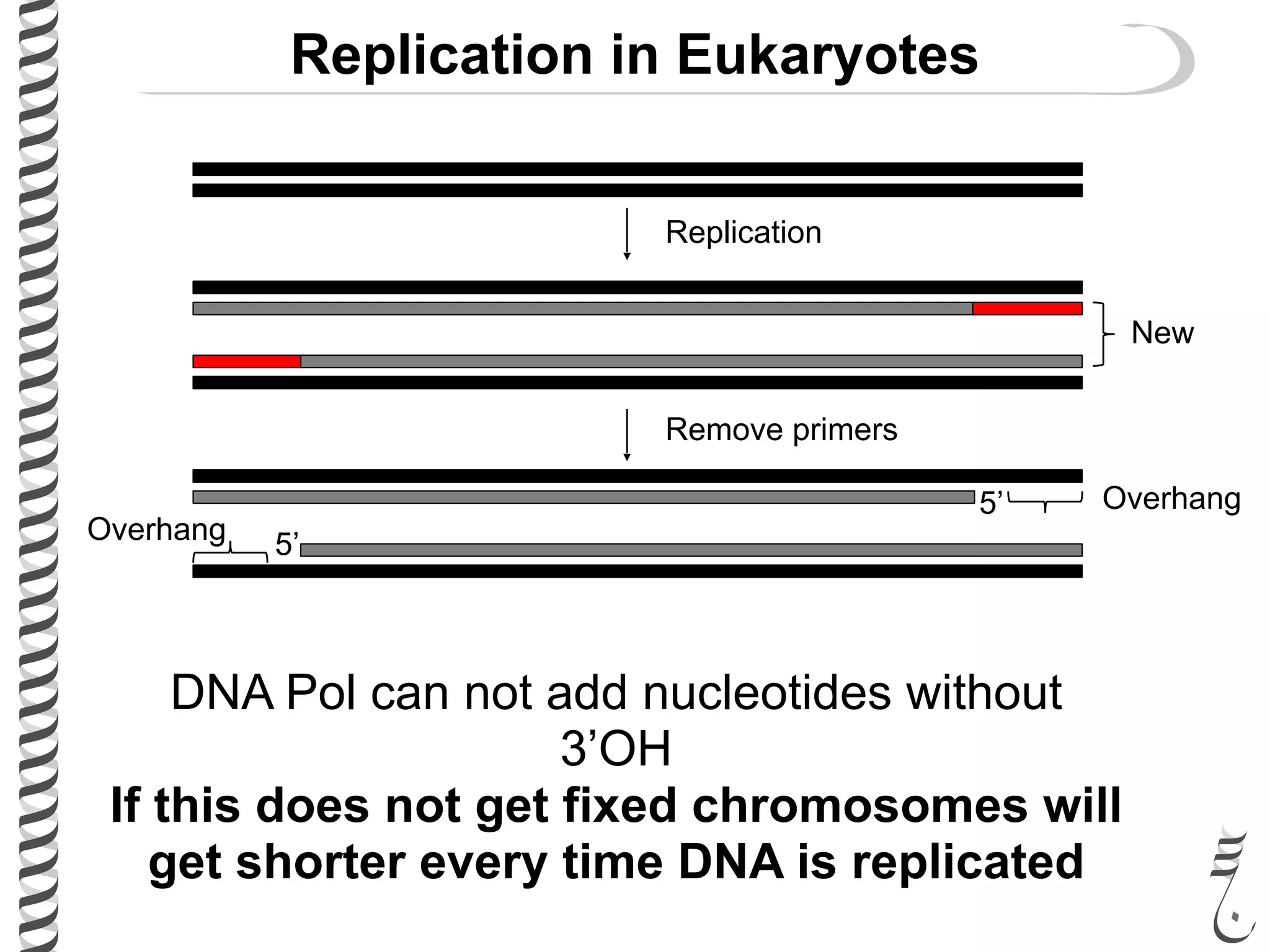 Replication in Eukaryotes

Replication

New

Remove primers

5’

Overhang

Overhang

5’

DNA Pol can not add nucleotides without 3’OH

If this does not get fixed chromosomes will get shorter every time DNA is replicated